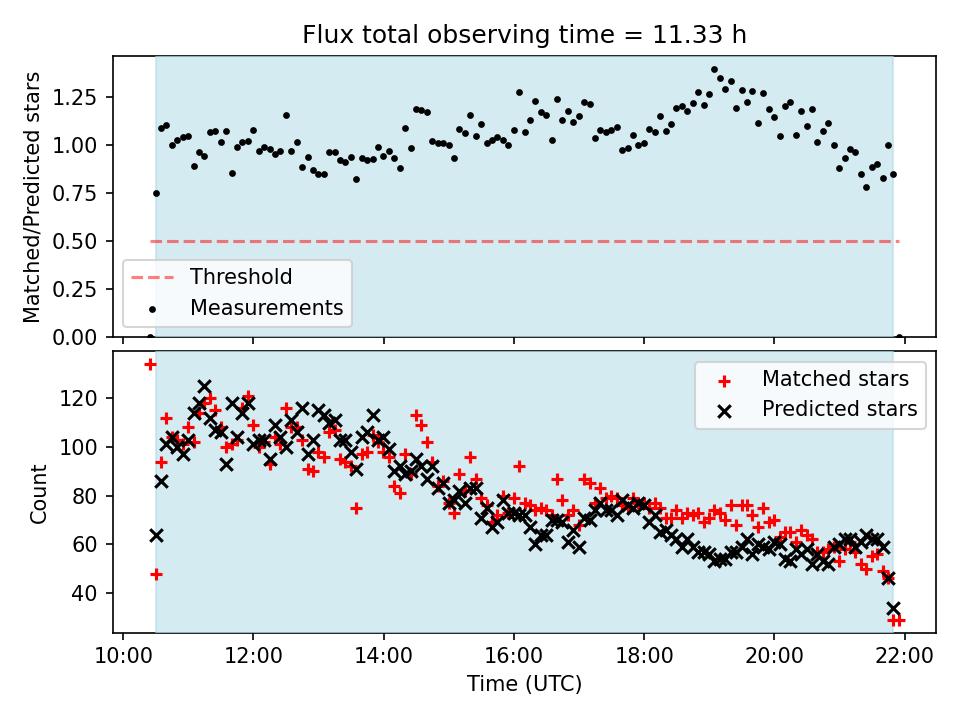 Flux total observing time = 11.33 h

Matched/Predicted stars

1.25
1.00
0.75
0.50
0.25
0.00

Threshold
Measurements

Count

120
100
80
60
40

Matched stars
Predicted stars

10:00 12:00 14:00 16:00 18:00 20:00 22:00

Time (UTC)